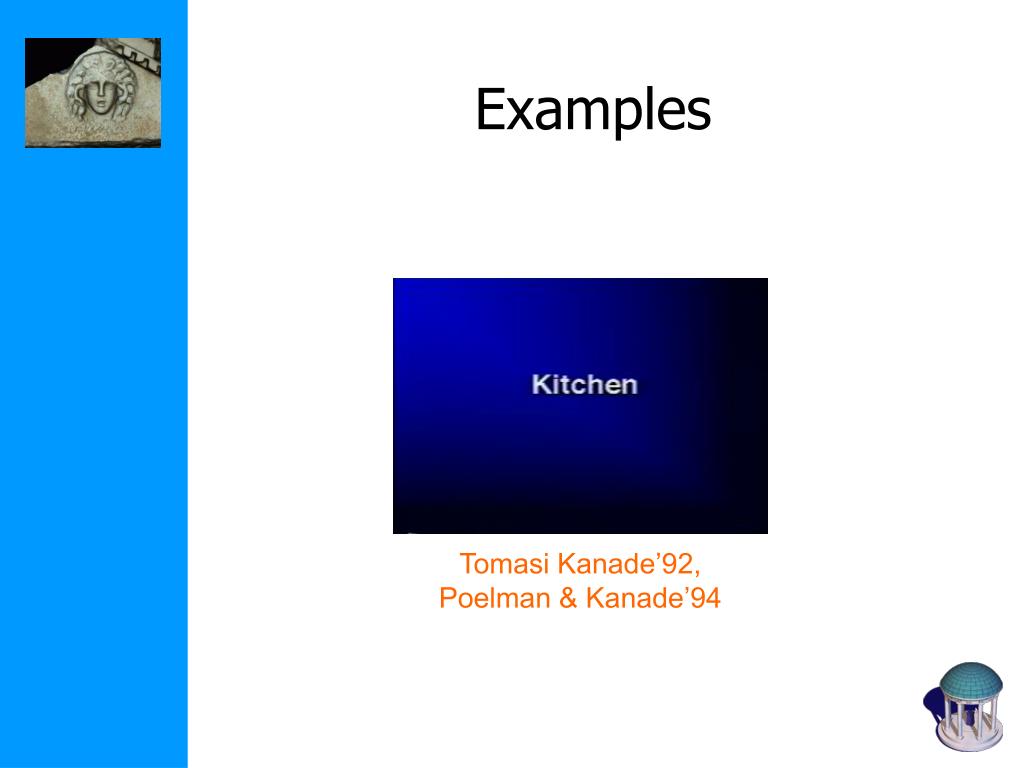 Examples

Kitchen

Tomasi Kanade’92,
Poelman & Kanade’94